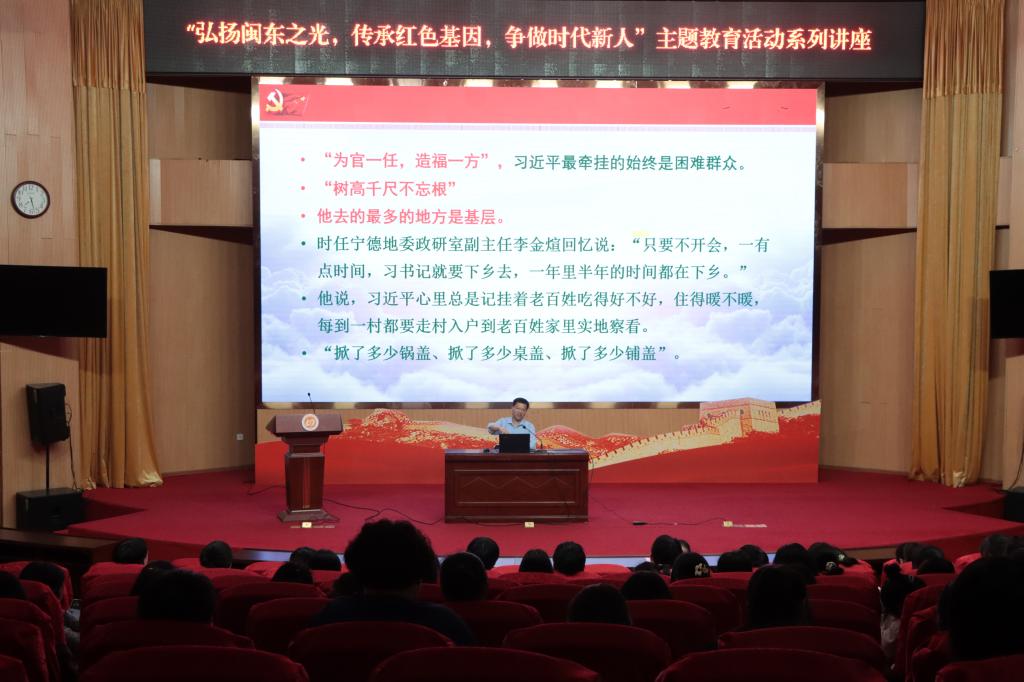 “弘扬闽东之光，传承红色基因，争做时代新人”主题教育活动系列讲座

• “为官一任，造福一方”，习近平最牵挂的始终是困难群众。
• “树高千尺不忘根”
• 他去的最多的地方是基层。
• 时任宁德地委政研室副主任李金煊回忆说：“只要不开会，一有点时间，习书记就要下乡去，一年里半年的时间都在下乡。”
• 他说，习近平心里总是记挂着老百姓吃得好不好，住得暖不暖，每到一村都要走村入户到老百姓家里实地察看。
• “掀了多少锅盖、掀了多少桌盖、掀了多少铺盖”。